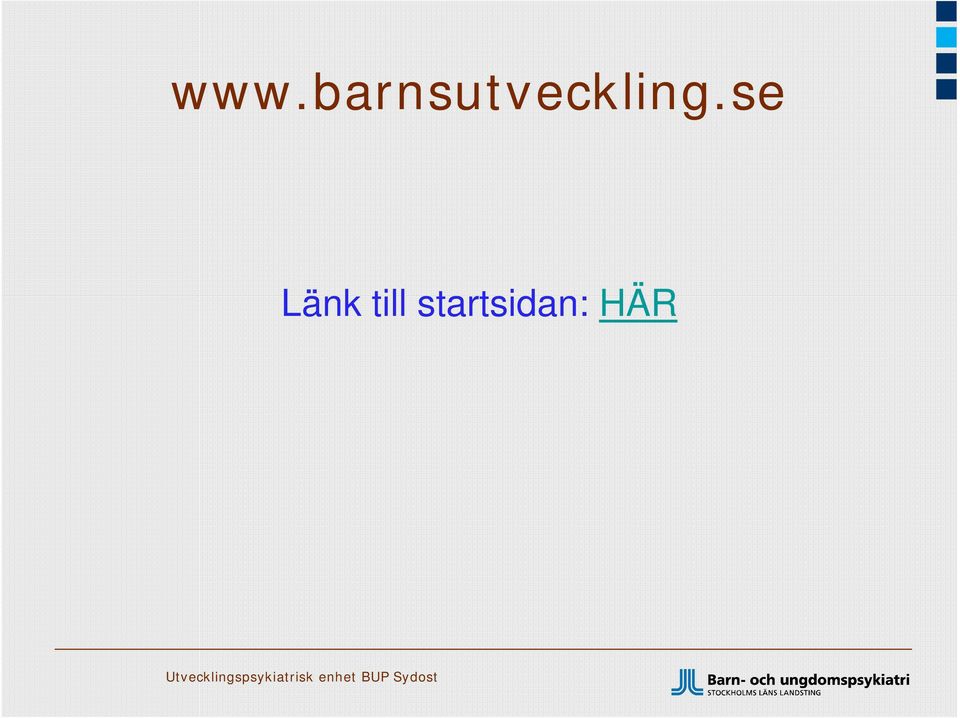 www.barnsutveckling.se

Länk till startsidan: HÄR

Utvecklingspsykiatrisk enhet BUP Sydost

Barn- och ungdomspsykiatri
STOCKHOLMS LÄNS LANDSTING